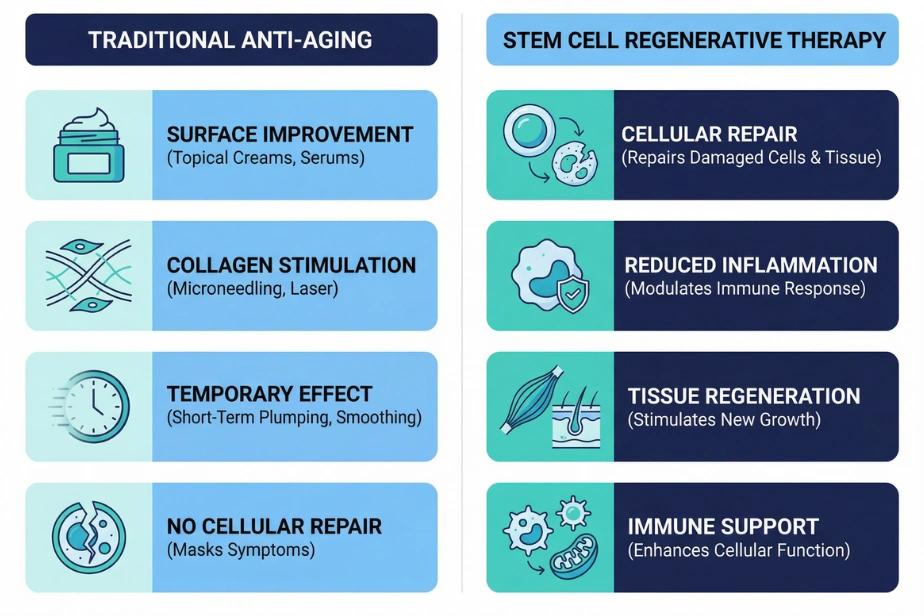 TRADITIONAL ANTI-AGING

SURFACE IMPROVEMENT
(Topical Creams, Serums)

COLLAGEN STIMULATION
(Microneedling, Laser)

TEMPORARY EFFECT
(Short-Term Plumping, Smoothing)

NO CELLULAR REPAIR
(Masks Symptoms)

STEM CELL REGENERATIVE THERAPY

CELLULAR REPAIR
(Repairs Damaged Cells & Tissue)

REDUCED INFLAMMATION
(Modulates Immune Response)

TISSUE REGENERATION
(Stimulates New Growth)

IMMUNE SUPPORT
(Enhances Cellular Function)